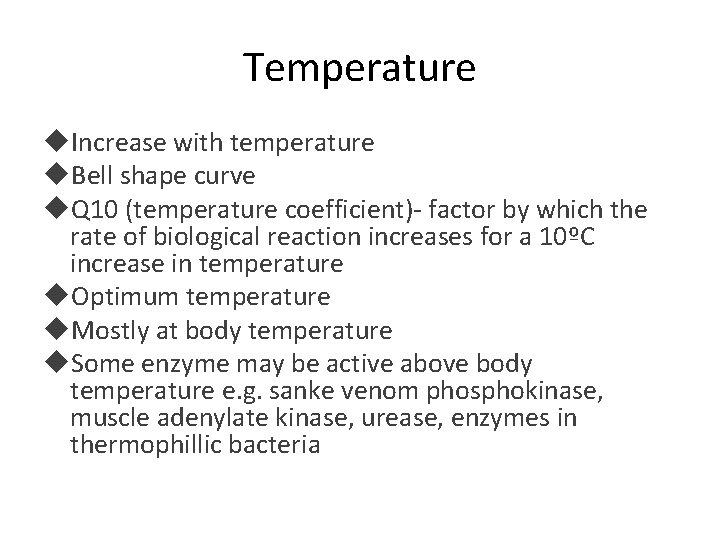 Temperature

◆Increase with temperature
◆Bell shape curve
◆Q10 (temperature coefficient)- factor by which the rate of biological reaction increases for a 10ºC increase in temperature
◆Optimum temperature
◆Mostly at body temperature
◆Some enzyme may be active above body temperature e.g. sanke venom phosphokinase, muscle adenylate kinase, urease, enzymes in thermophillic bacteria